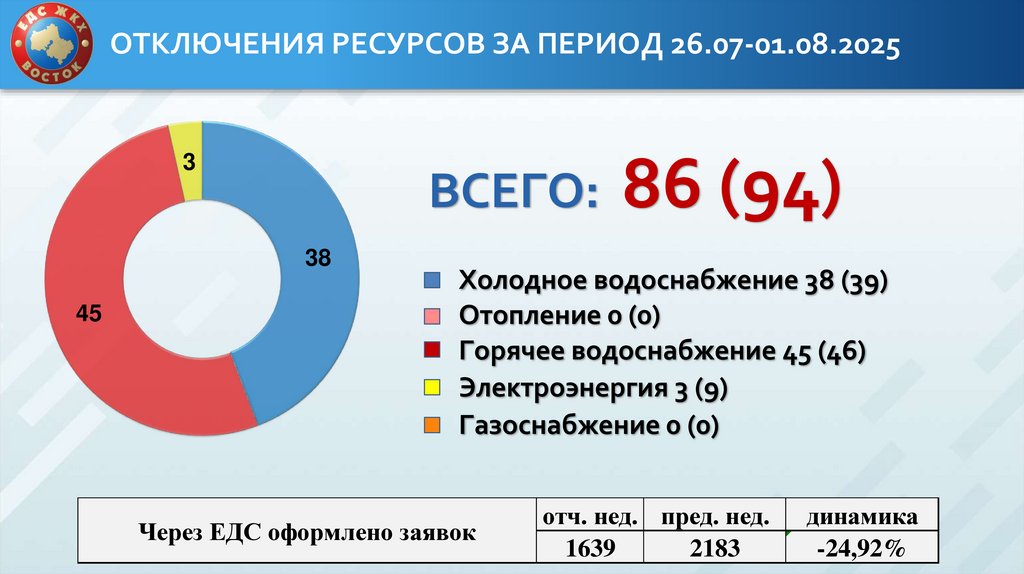 ЕДС ЖКХ ВОСТОК

ОТКЛЮЧЕНИЯ РЕСУРСОВ ЗА ПЕРИОД 26.07-01.08.2025

3
38
45

ВСЕГО: 86 (94)

Холодное водоснабжение 38 (39)
Отопление 0 (0)
Горячее водоснабжение 45 (46)
Электроэнергия 3 (9)
Газоснабжение 0 (0)

| Через ЕДС оформлено заявок | отч. нед. | пред. нед. | динамика |
|---|---|---|---|
| | 1639 | 2183 | -24,92% |